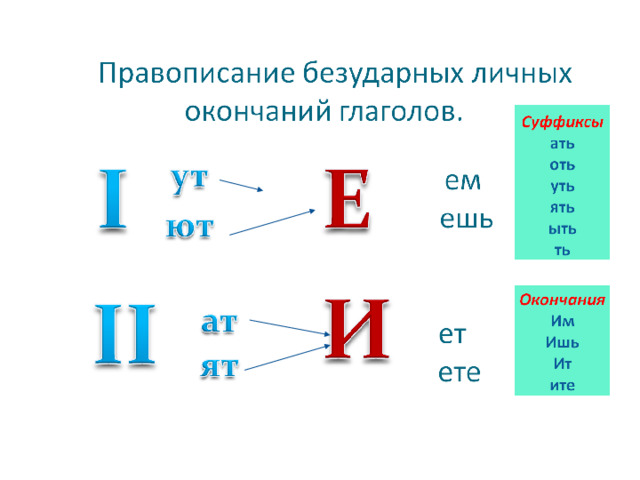 Правописание безударных личных окончаний глаголов.

I ут ют Е ем ешь

Суффиксы
ать
оть
уть
ять
ыть
ть

II ат ят И ет ете

Окончания
Им
Ишь
Ит
ите